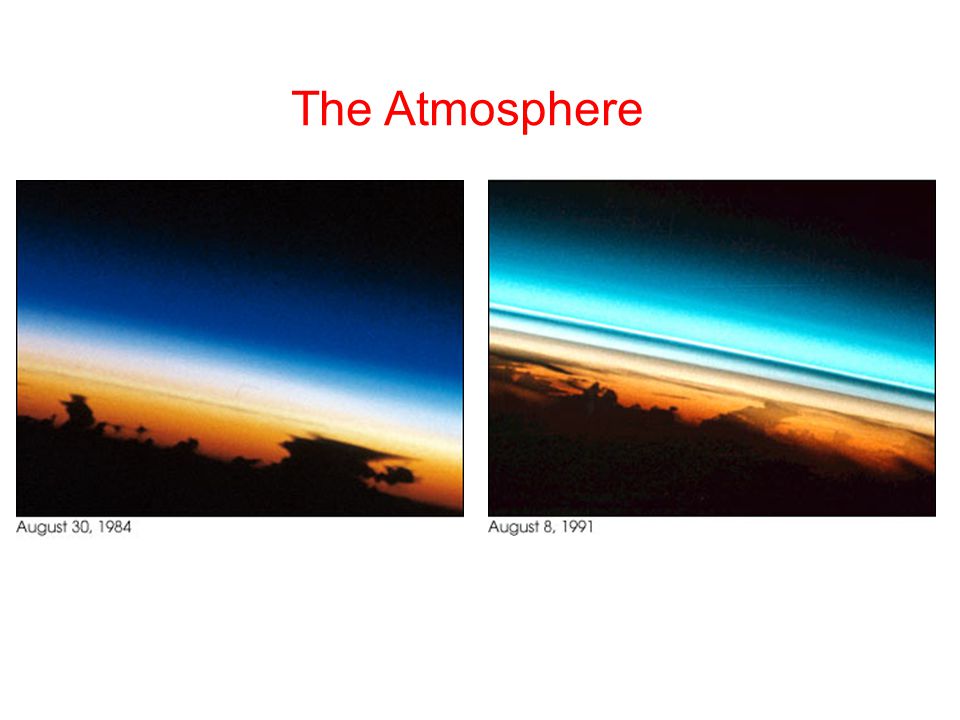 The Atmosphere

August 30, 1984

August 8, 1991